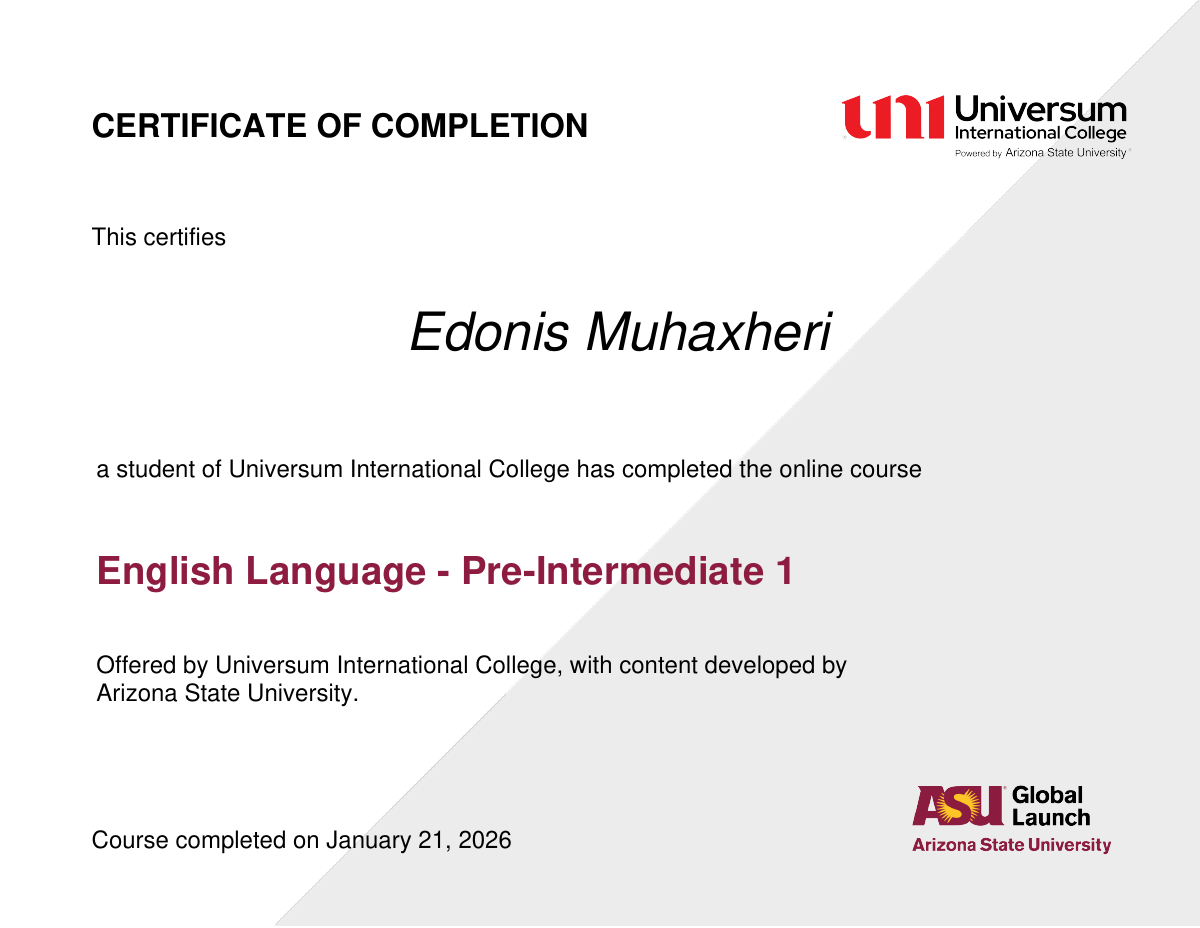 CERTIFICATE OF COMPLETION

uni Universum International College
Powered by Arizona State University

This certifies

Edonis Muhaxheri

a student of Universum International College has completed the online course

English Language - Pre-Intermediate 1

Offered by Universum International College, with content developed by Arizona State University.

Course completed on January 21, 2026

ASU Global Launch
Arizona State University